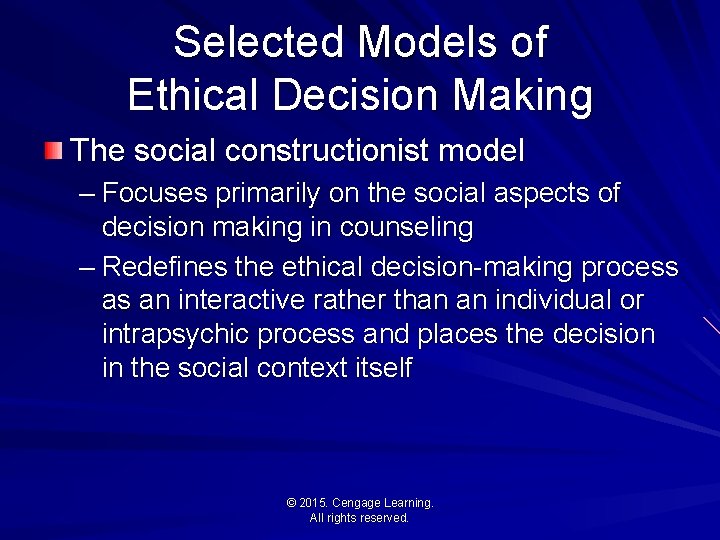 Selected Models of Ethical Decision Making

The social constructionist model

– Focuses primarily on the social aspects of decision making in counseling

– Redefines the ethical decision-making process as an interactive rather than an individual or intrapsychic process and places the decision in the social context itself

© 2015. Cengage Learning. All rights reserved.